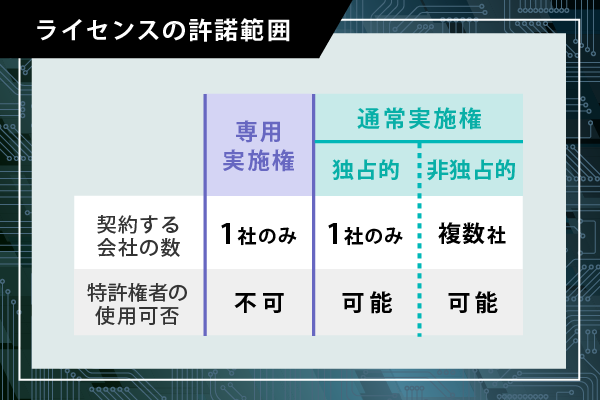 ライセンスの許諾範囲

| | 専用実施権 | 通常実施権 独占的 | 通常実施権 非独占的 |
|---|---|---|---|
| 契約する会社の数 | 1社のみ | 1社のみ | 複数社 |
| 特許権者の使用可否 | 不可 | 可能 | 可能 |